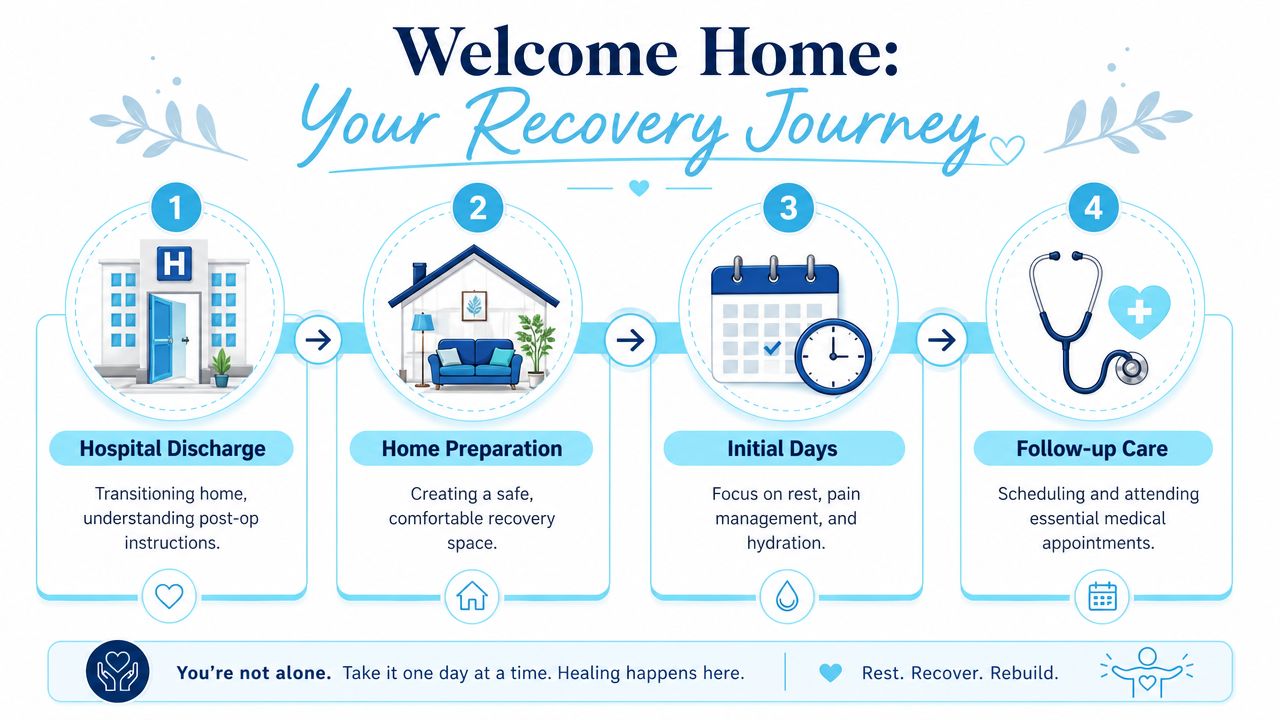 Welcome Home:
Your Recovery Journey

1
H
Hospital Discharge
Transitioning home, understanding post-op instructions.

2
Home Preparation
Creating a safe, comfortable recovery space.

3
Initial Days
Focus on rest, pain management, and hydration.

4
Follow-up Care
Scheduling and attending essential medical appointments.

You're not alone. Take it one day at a time. Healing happens here.

Rest. Recover. Rebuild.